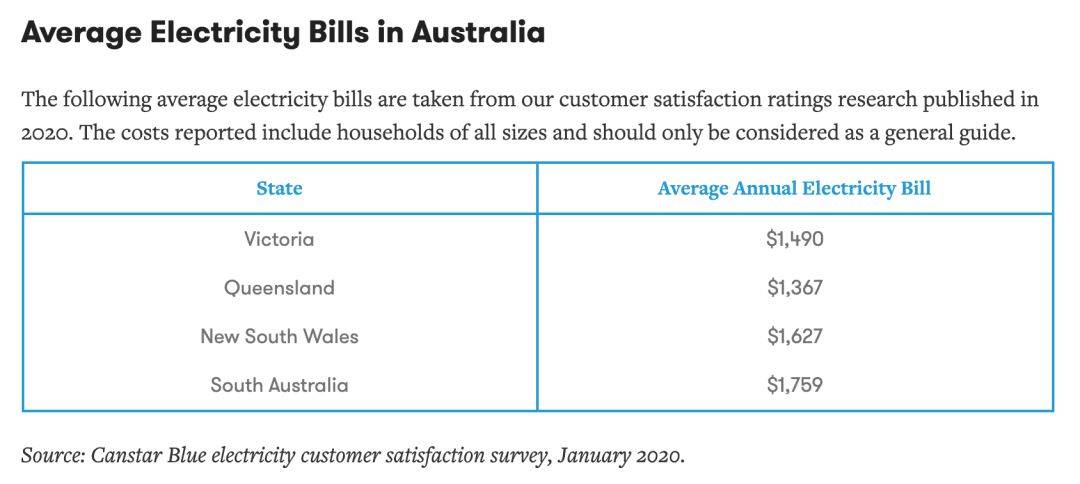 Average Electricity Bills in Australia

The following average electricity bills are taken from our customer satisfaction ratings research published in 2020. The costs reported include households of all sizes and should only be considered as a general guide.

| State | Average Annual Electricity Bill |
|---|---|
| Victoria | \$1,490 |
| Queensland | \$1,367 |
| New South Wales | \$1,627 |
| South Australia | \$1,759 |

Source: Canstar Blue electricity customer satisfaction survey, January 2020.